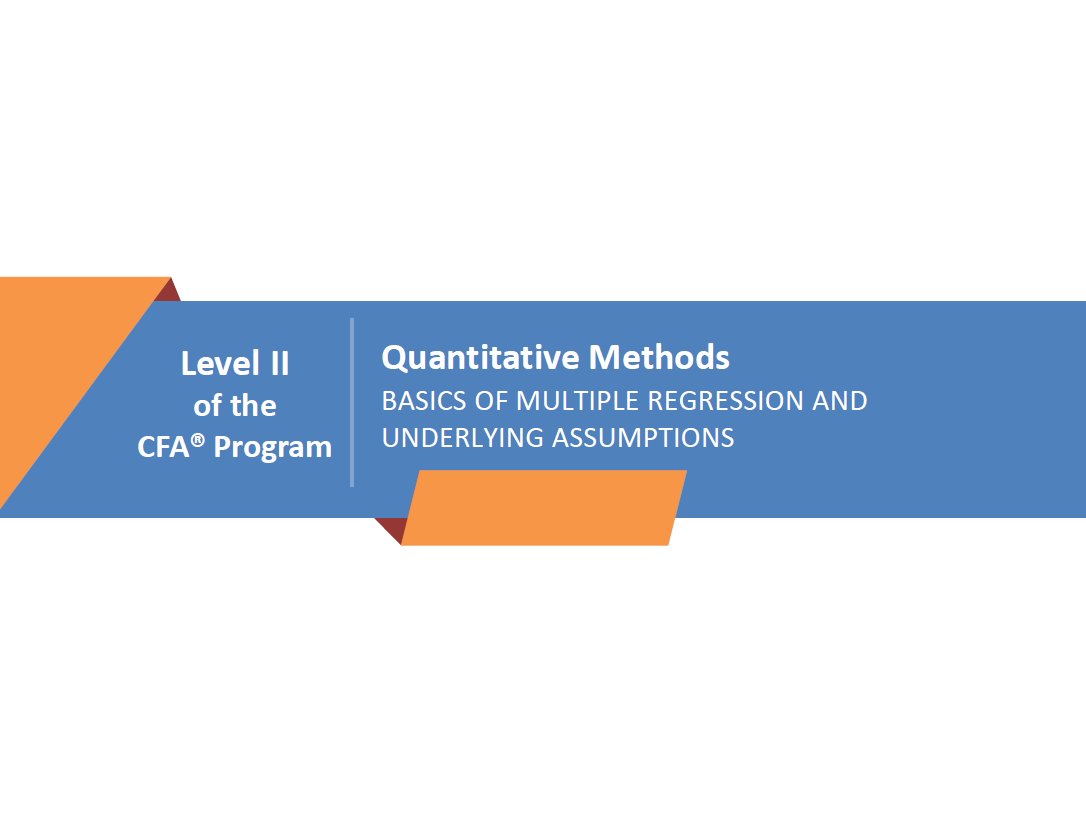 Level II
of the
CFA® Program

Quantitative Methods
BASICS OF MULTIPLE REGRESSION AND UNDERLYING ASSUMPTIONS